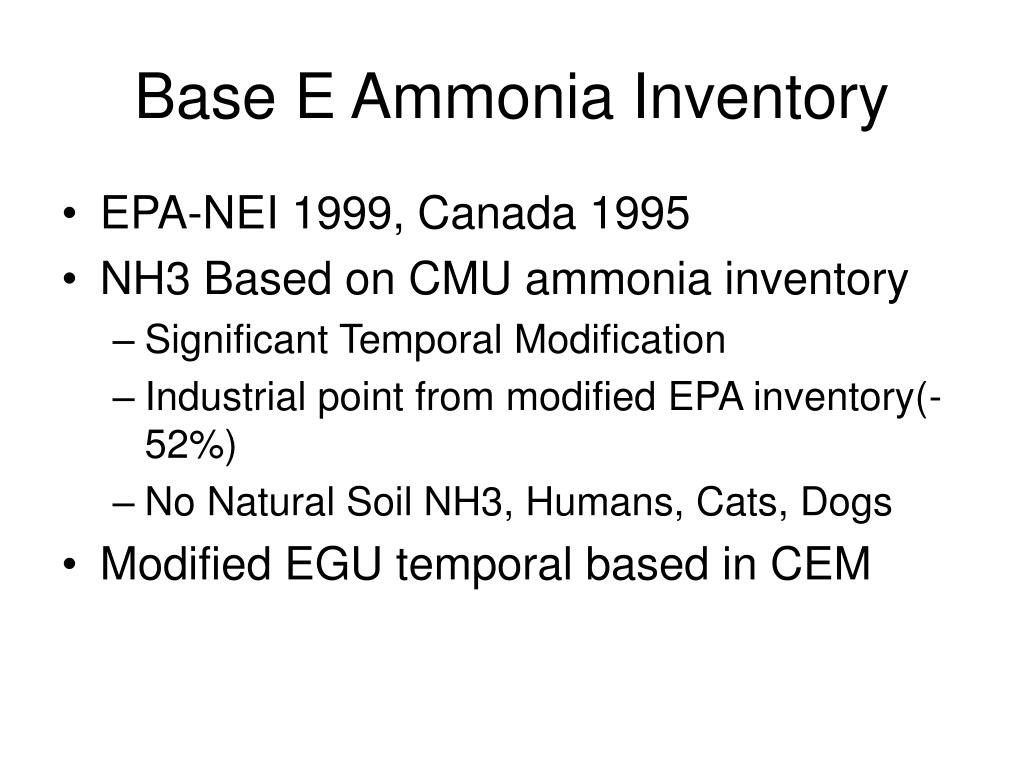 Base E Ammonia Inventory

• EPA-NEI 1999, Canada 1995
• NH3 Based on CMU ammonia inventory
– Significant Temporal Modification
– Industrial point from modified EPA inventory(-52%)
– No Natural Soil NH3, Humans, Cats, Dogs
• Modified EGU temporal based in CEM